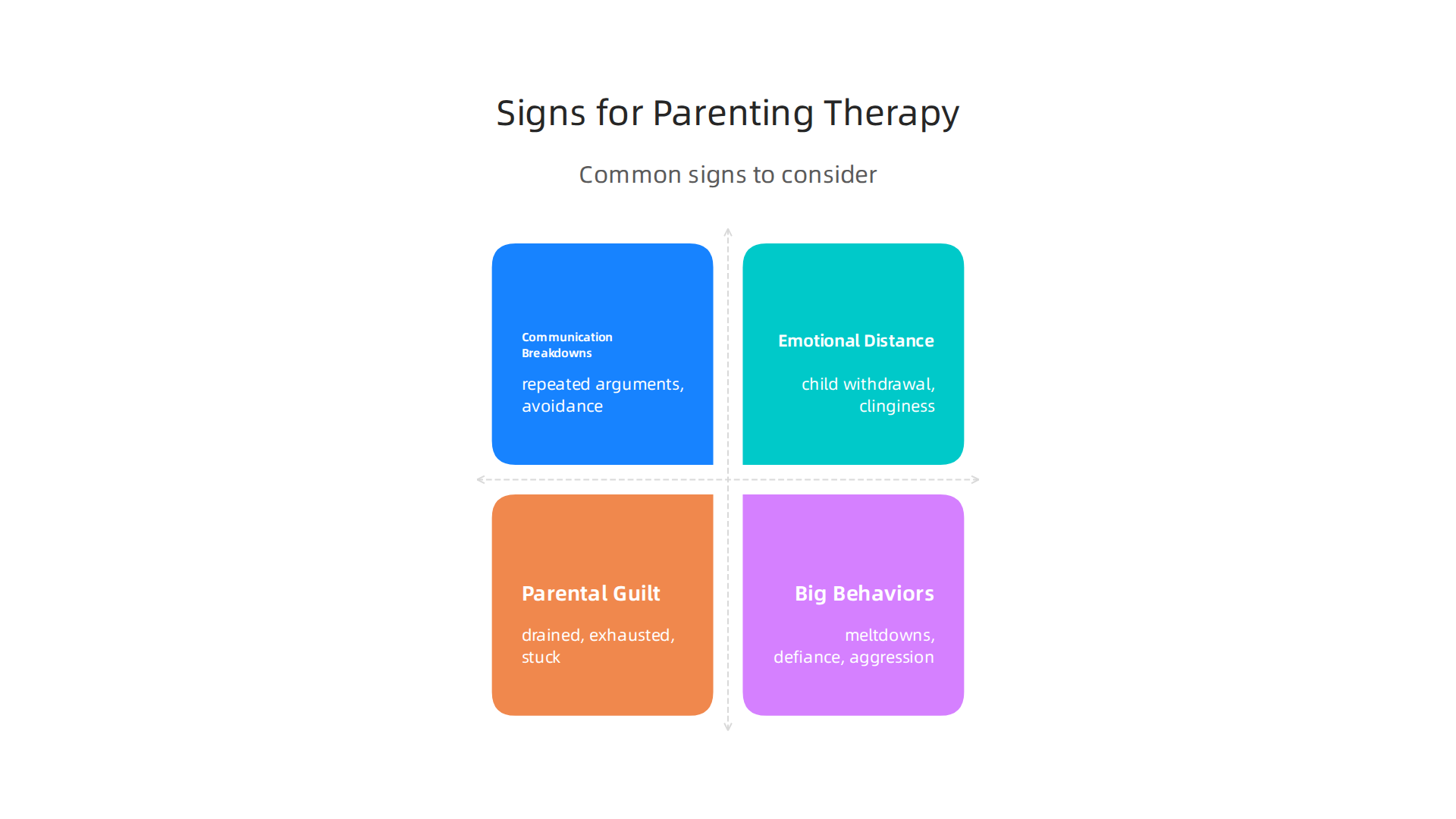 Signs for Parenting Therapy

Common signs to consider

Communication Breakdowns

repeated arguments, avoidance

Emotional Distance

child withdrawal, clinginess

Parental Guilt

drained, exhausted, stuck

Big Behaviors

meltdowns, defiance, aggression